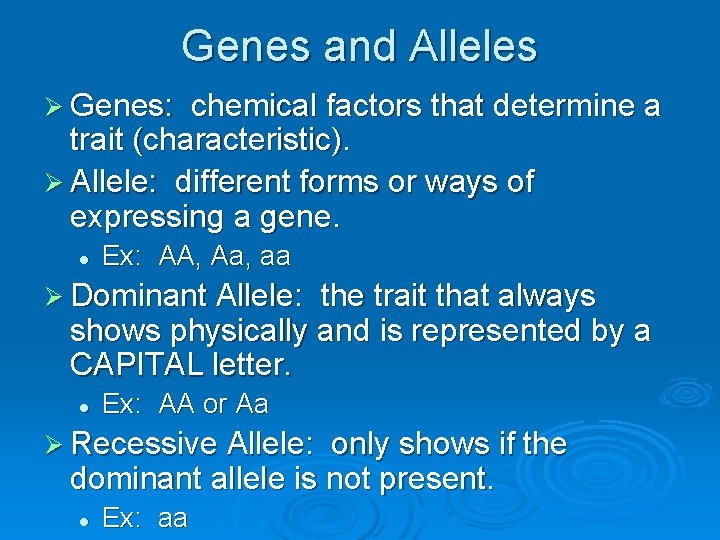 Genes and Alleles

➢ Genes: chemical factors that determine a trait (characteristic).

➢ Allele: different forms or ways of expressing a gene.

• Ex: AA, Aa, aa

➢ Dominant Allele: the trait that always shows physically and is represented by a CAPITAL letter.

• Ex: AA or Aa

➢ Recessive Allele: only shows if the dominant allele is not present.

• Ex: aa